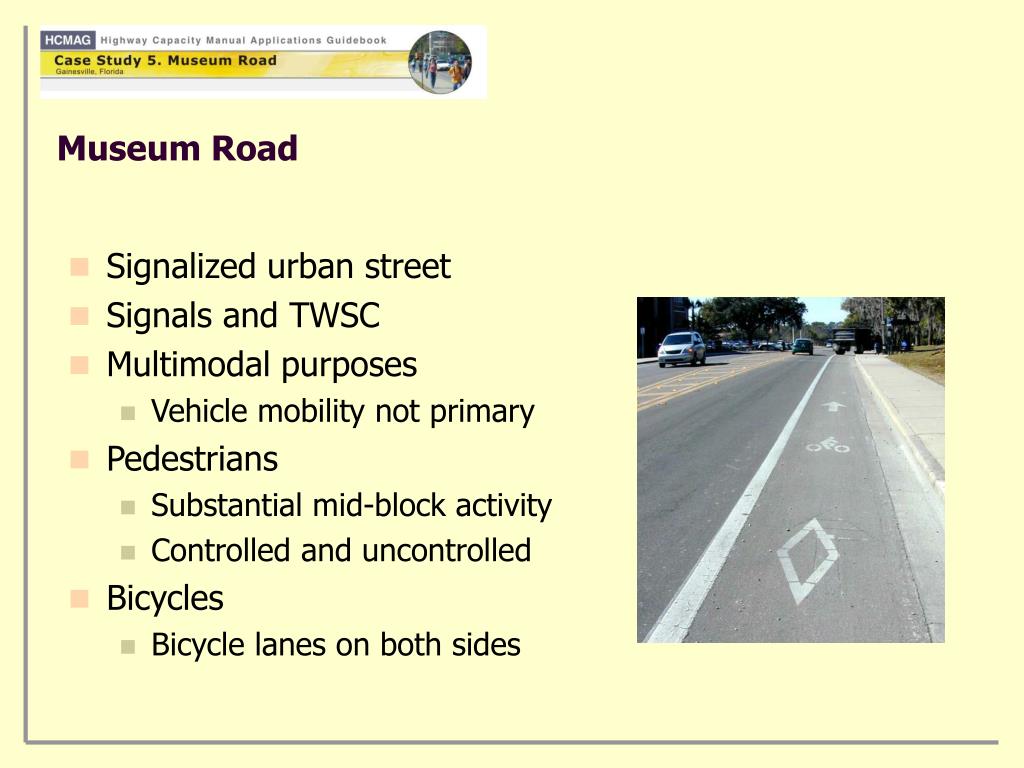 HCMAG Highway Capacity Manual Applications Guidebook
Case Study 5. Museum Road
Gainesville, Florida

Museum Road

- Signalized urban street
- Signals and TWSC
- Multimodal purposes
  - Vehicle mobility not primary
- Pedestrians
  - Substantial mid-block activity
  - Controlled and uncontrolled
- Bicycles
  - Bicycle lanes on both sides